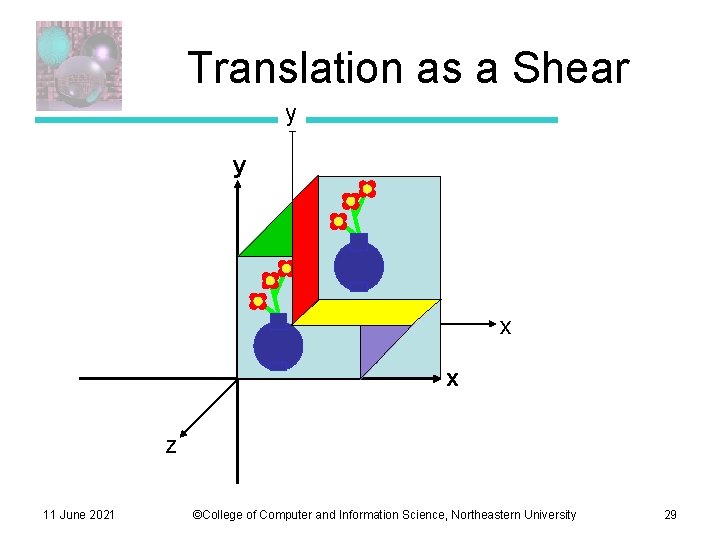 Translation as a Shear

y

y

x

x

z

11 June 2021

©College of Computer and Information Science, Northeastern University

29